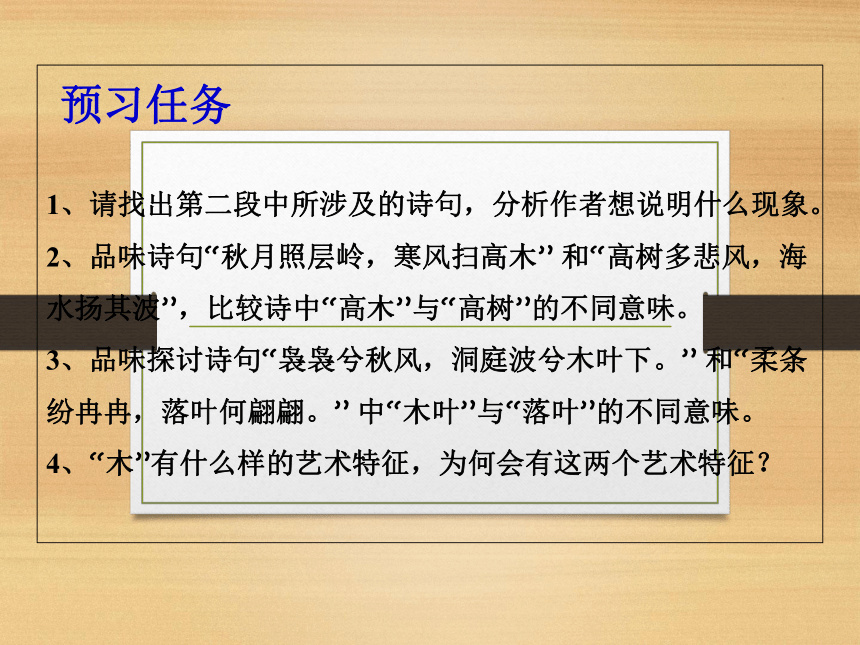 预习任务

1、请找出第二段中所涉及的诗句，分析作者想说明什么现象。

2、品味诗句“秋月照层岭，寒风扫高木” 和“高树多悲风，海水扬其波”，比较诗中“高木”与“高树”的不同意味。

3、品味探讨诗句“袅袅兮秋风，洞庭波兮木叶下。” 和“柔条纷冉冉，落叶何翩翩。” 中“木叶”与“落叶”的不同意味。

4、“木”有什么样的艺术特征，为何会有这两个艺术特征？